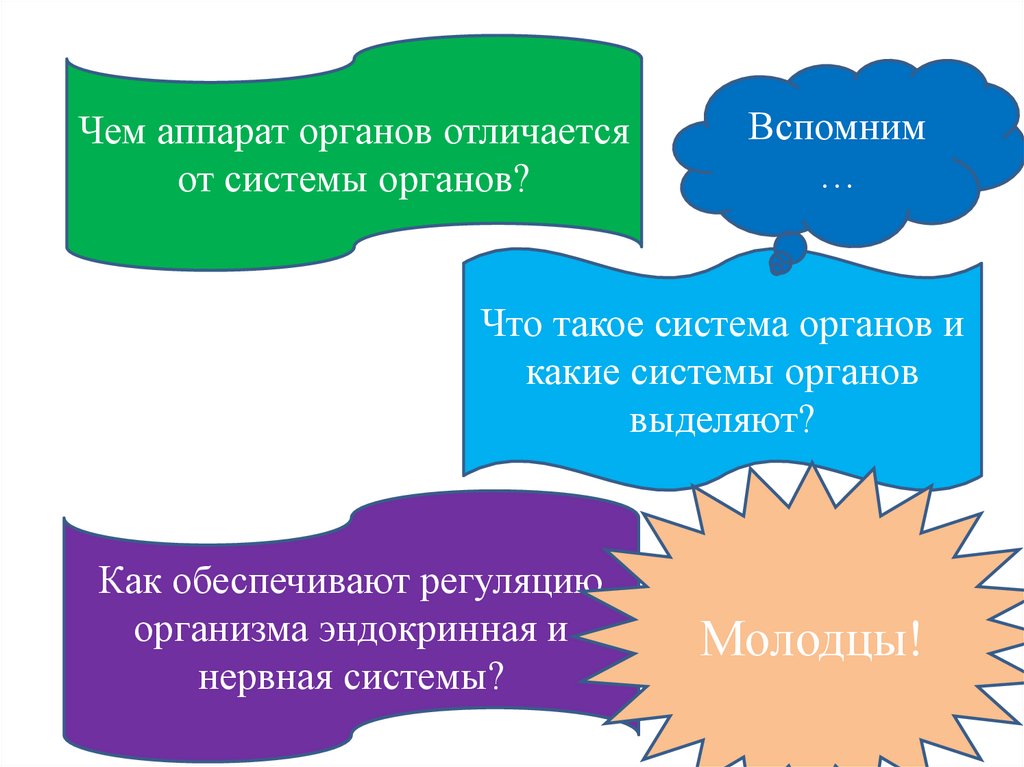 Чем аппарат органов отличается от системы органов?

Вспомним …

Что такое система органов и какие системы органов выделяют?

Как обеспечивают регуляцию организма эндокринная и нервная системы?

Молодцы!